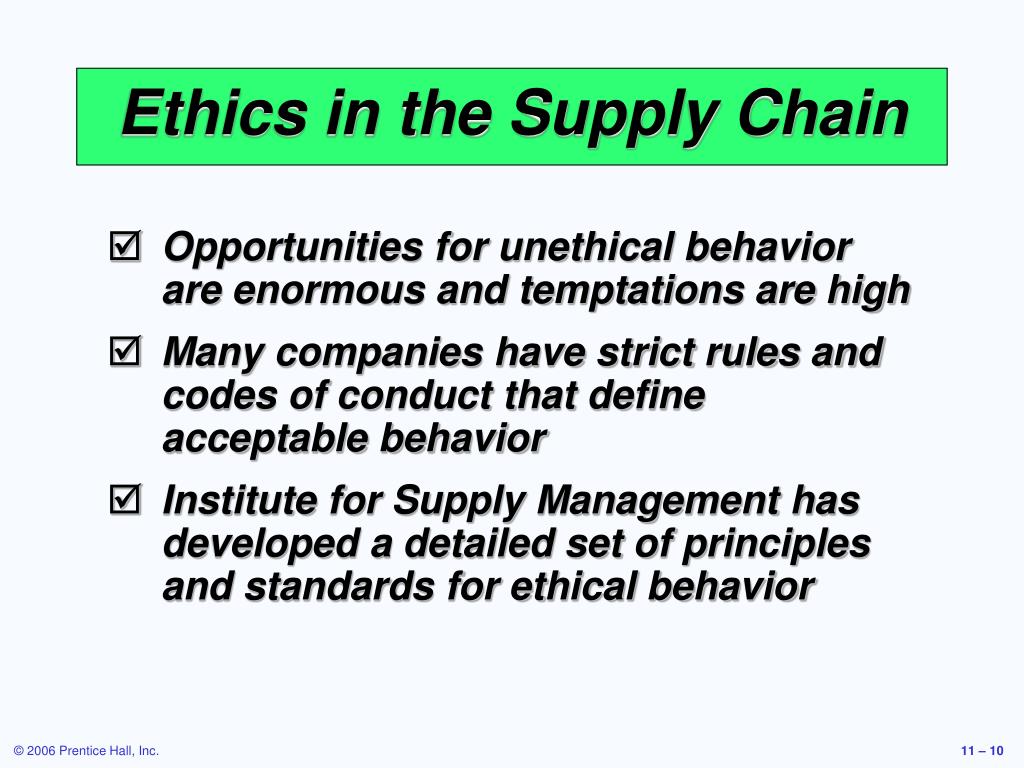 Ethics in the Supply Chain

☑ Opportunities for unethical behavior are enormous and temptations are high

☑ Many companies have strict rules and codes of conduct that define acceptable behavior

☑ Institute for Supply Management has developed a detailed set of principles and standards for ethical behavior

© 2006 Prentice Hall, Inc.

11 – 10